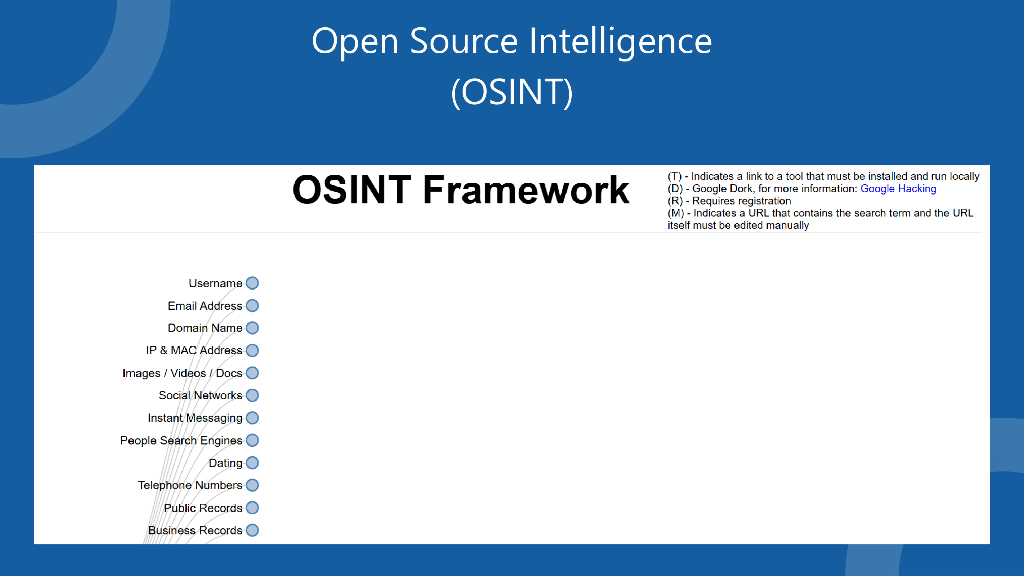 Open Source Intelligence
(OSINT)

OSINT Framework

(T) - Indicates a link to a tool that must be installed and run locally
(D) - Google Dork, for more information: Google Hacking
(R) - Requires registration
(M) - Indicates a URL that contains the search term and the URL itself must be edited manually

Username
Email Address
Domain Name
IP & MAC Address
Images / Videos / Docs
Social Networks
Instant Messaging
People Search Engines
Dating
Telephone Numbers
Public Records
Business Records